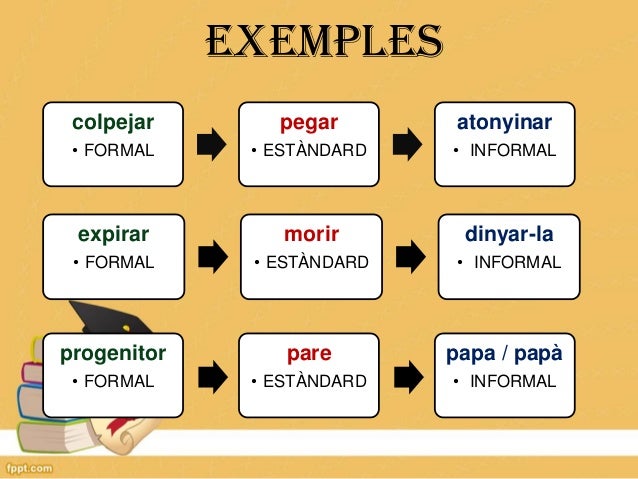 EXEMPLES

colpejar
• FORMAL

pegar
• ESTÀNDARD

atonyinar
• INFORMAL

expirar
• FORMAL

morir
• ESTÀNDARD

dinyar-la
• INFORMAL

progenitor
• FORMAL

pare
• ESTÀNDARD

papa / papà
• INFORMAL

fppt.com